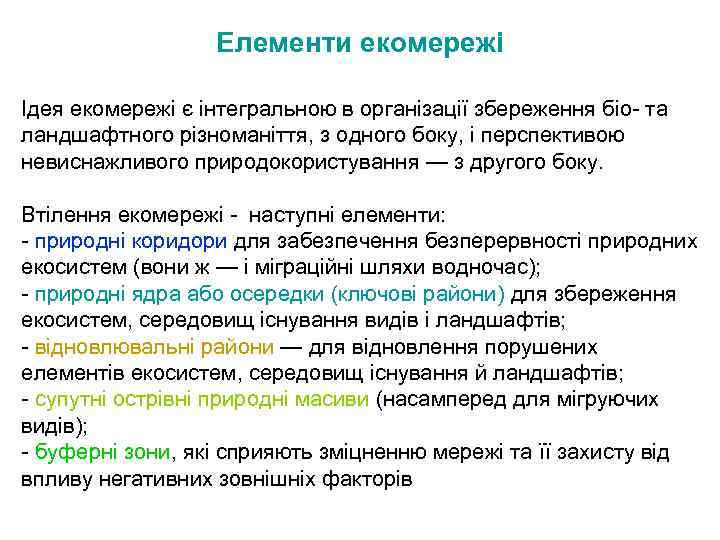 Елементи екомережі

Ідея екомережі є інтегральною в організації збереження біо- та ландшафтного різноманіття, з одного боку, і перспективою невиснажливого природокористування — з другого боку.

Втілення екомережі - наступні елементи:
- природні коридори для забезпечення безперервності природних екосистем (вони ж — і міграційні шляхи водночас);
- природні ядра або осередки (ключові райони) для збереження екосистем, середовищ існування видів і ландшафтів;
- відновлювальні райони — для відновлення порушених елементів екосистем, середовищ існування й ландшафтів;
- супутні острівні природні масиви (насамперед для мігруючих видів);
- буферні зони, які сприяють зміцненню мережі та її захисту від впливу негативних зовнішніх факторів